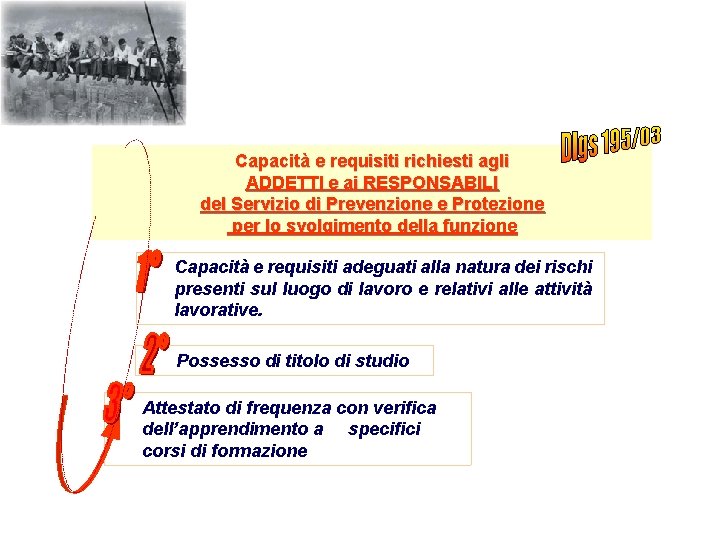 Dlgs 195/03

Capacità e requisiti richiesti agli ADDETTI e ai RESPONSABILI del Servizio di Prevenzione e Protezione per lo svolgimento della funzione

1° Capacità e requisiti adeguati alla natura dei rischi presenti sul luogo di lavoro e relativi alle attività lavorative.

2° Possesso di titolo di studio

3° Attestato di frequenza con verifica dell'apprendimento a specifici corsi di formazione